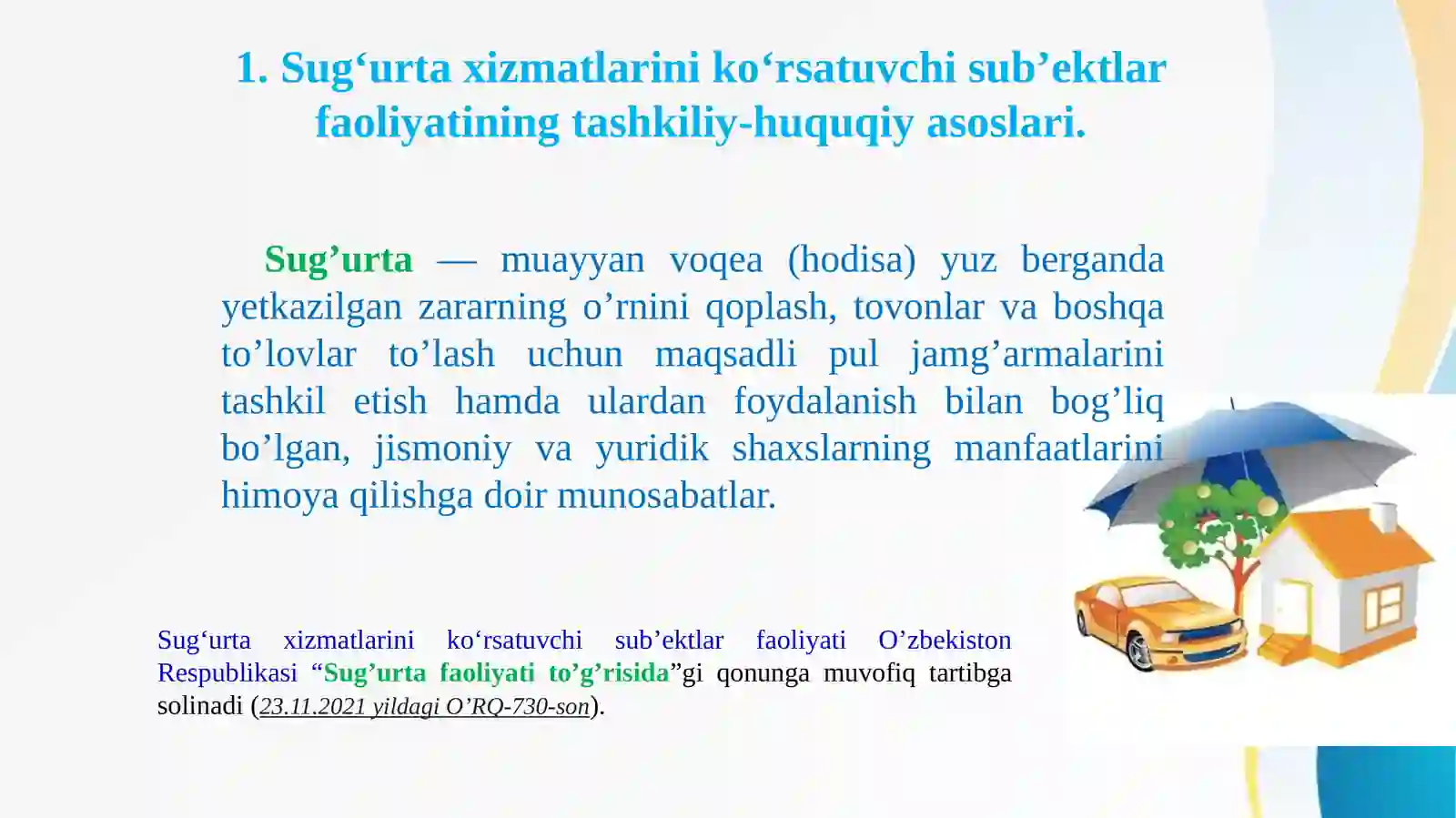 1. Sug‘urta xizmatlarini ko‘rsatuvchi sub’ektlar faoliyatining tashkiliy-huquqiy asoslari.

Sug’urta — muayyan voqea (hodisa) yuz berganda yetkazilgan zararning o’rnini qoplash, tovonlar va boshqa to’lovlar to’lash uchun maqsadli pul jamg’armalarini tashkil etish hamda ulardan foydalanish bilan bog’liq bo’lgan, jismoniy va yuridik shaxslarning manfaatlarini himoya qilishga doir munosabatlar.

Sug‘urta xizmatlarini ko‘rsatuvchi sub’ektlar faoliyati O’zbekiston Respublikasi “Sug’urta faoliyati to’g’risida”gi qonunga muvofiq tartibga solinadi (23.11.2021 yildagi O’RQ-730-son).